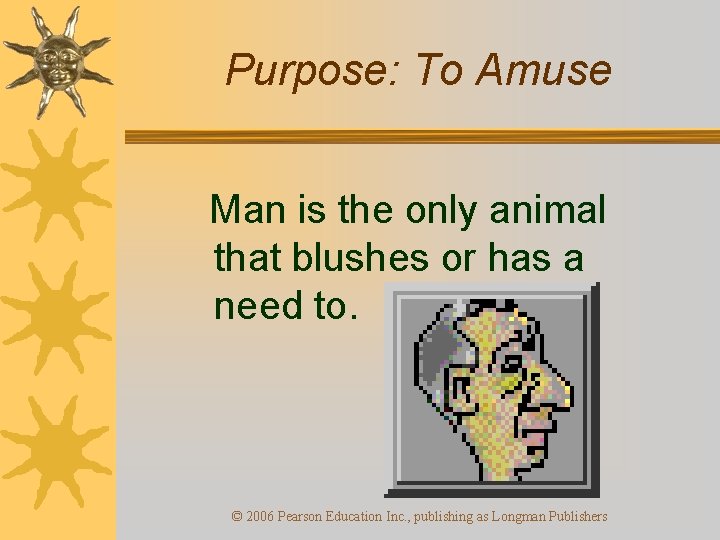 Purpose: To Amuse

Man is the only animal that blushes or has a need to.

© 2006 Pearson Education Inc., publishing as Longman Publishers